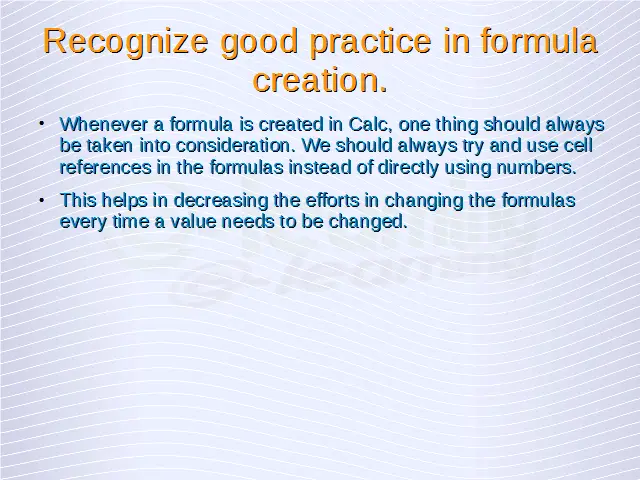 Recognize good practice in formula creation.

• Whenever a formula is created in Calc, one thing should always be taken into consideration. We should always try and use cell references in the formulas instead of directly using numbers.

• This helps in decreasing the efforts in changing the formulas every time a value needs to be changed.